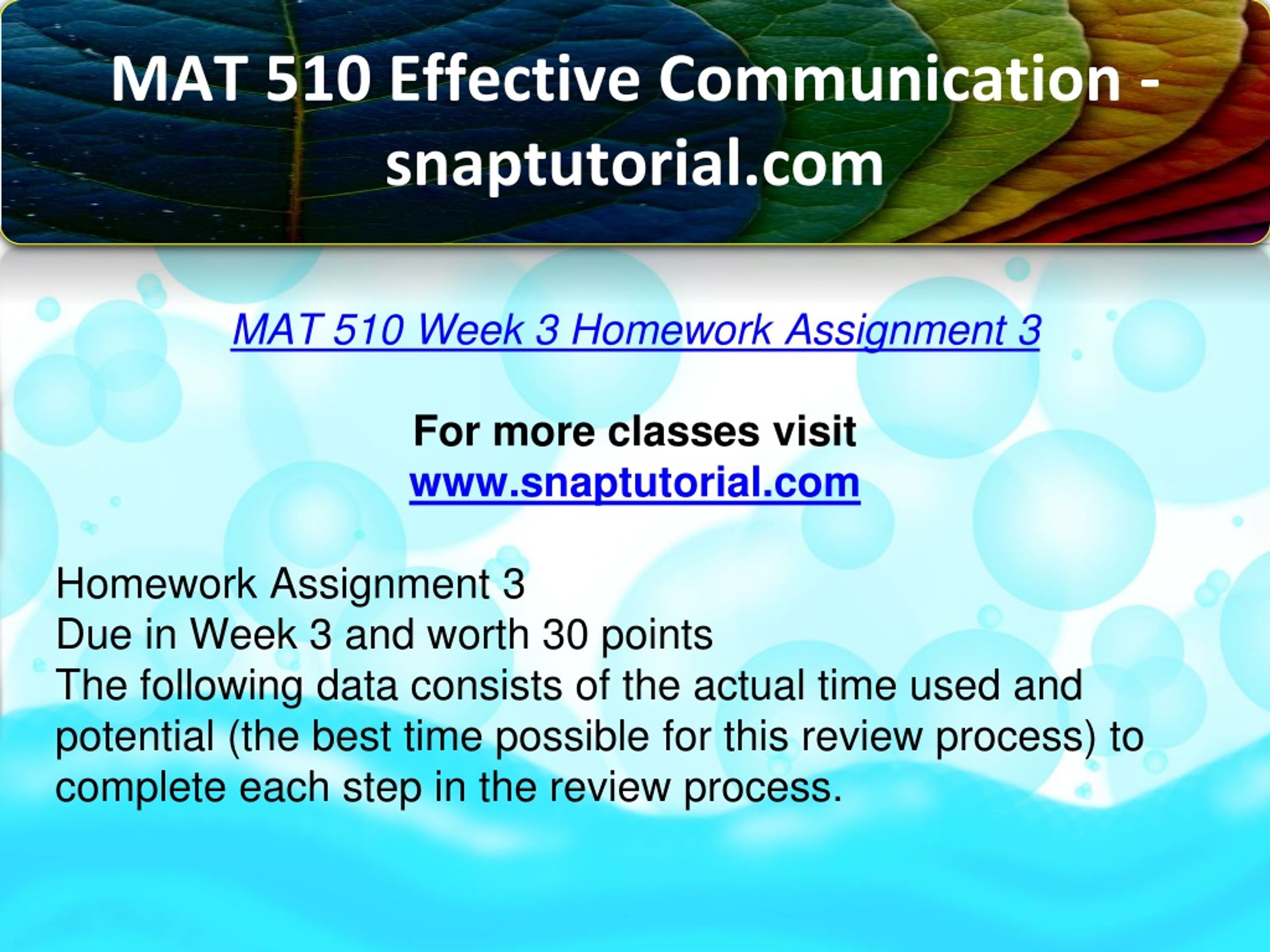 MAT 510 Effective Communication - snaptutorial.com

MAT 510 Week 3 Homework Assignment 3

For more classes visit
www.snaptutorial.com

Homework Assignment 3
Due in Week 3 and worth 30 points
The following data consists of the actual time used and potential (the best time possible for this review process) to complete each step in the review process.